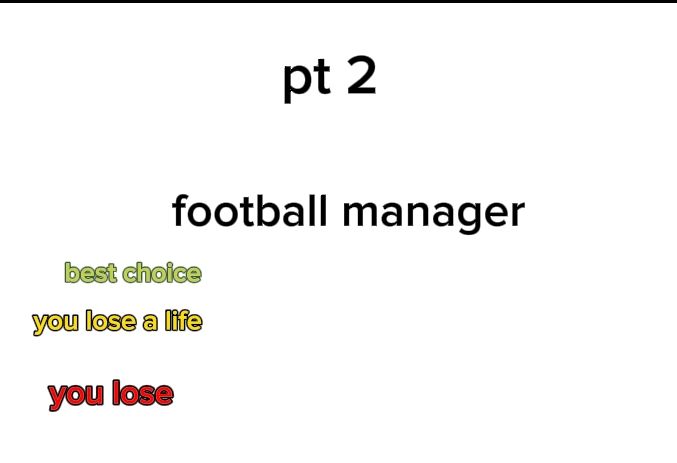 pt 2

football manager

best choice

you lose a life

you lose